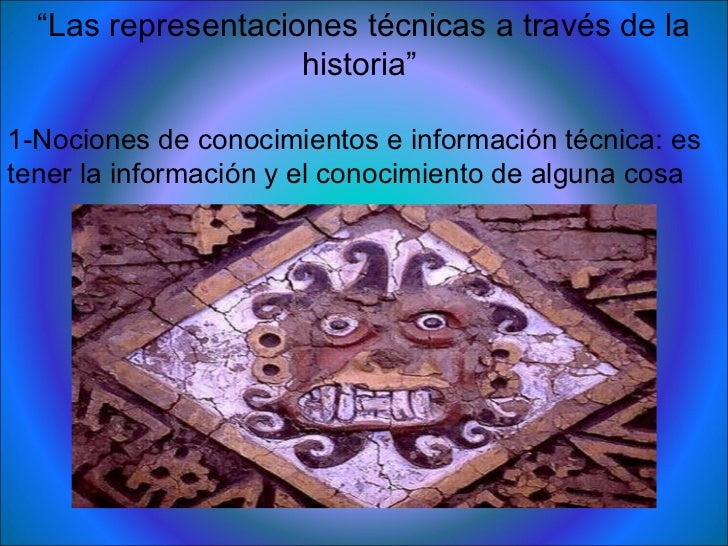 “Las representaciones técnicas a través de la historia”

1-Nociones de conocimientos e información técnica: es tener la información y el conocimiento de alguna cosa